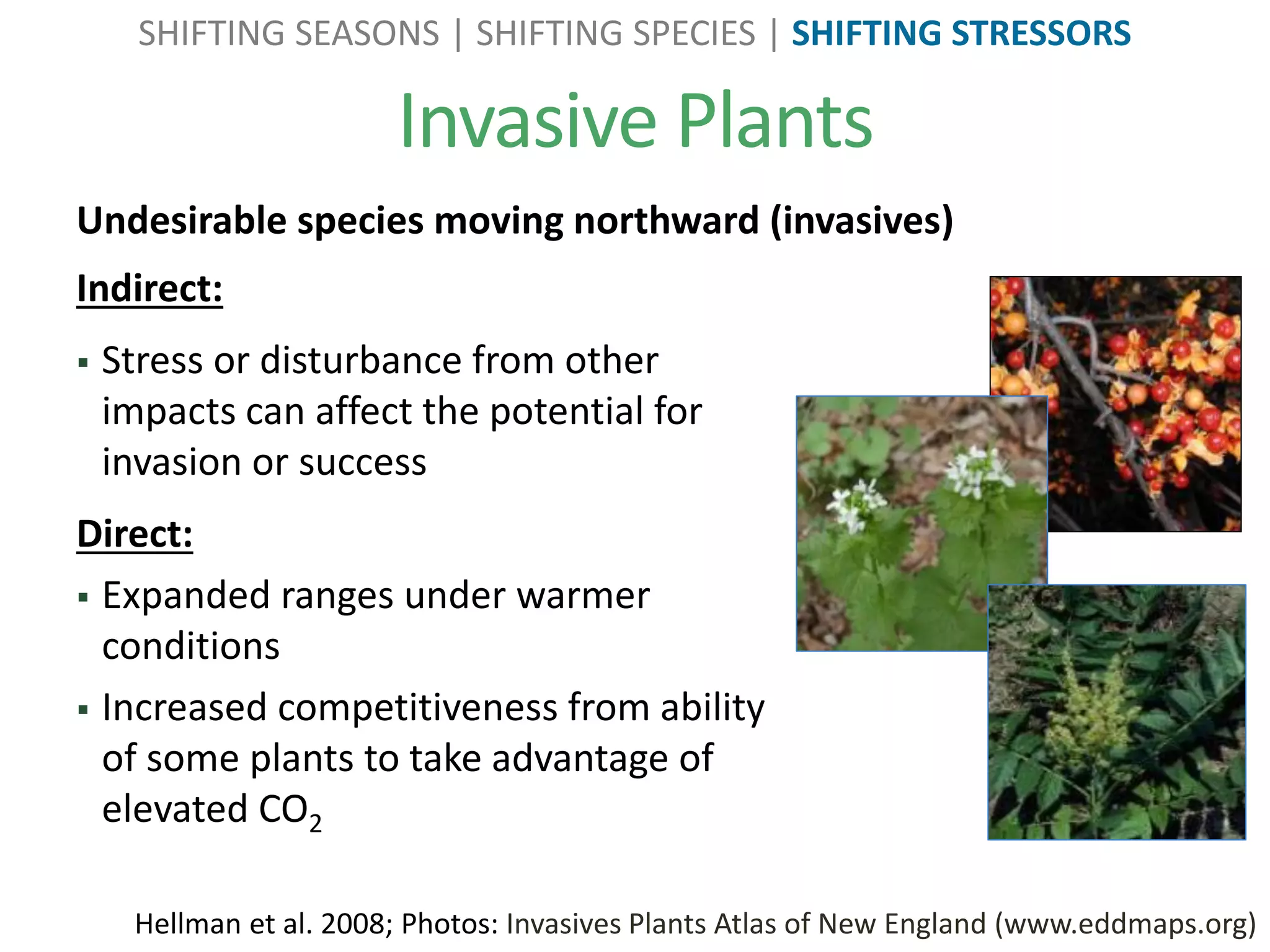 SHIFTING SEASONS | SHIFTING SPECIES | SHIFTING STRESSORS

Invasive Plants

Undesirable species moving northward (invasives)

Indirect:

▪ Stress or disturbance from other impacts can affect the potential for invasion or success

Direct:

▪ Expanded ranges under warmer conditions

▪ Increased competitiveness from ability of some plants to take advantage of elevated $CO_2$

Hellman et al. 2008; Photos: Invasives Plants Atlas of New England (www.eddmaps.org)